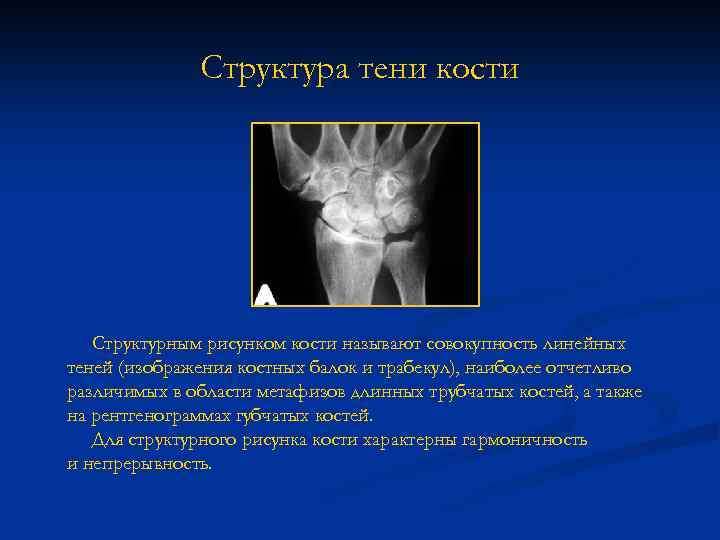 Структура тени кости

A

Структурным рисунком кости называют совокупность линейных теней (изображения костных балок и трабекул), наиболее отчетливо различимых в области метафизов длинных трубчатых костей, а также на рентгенограммах губчатых костей.

Для структурного рисунка кости характерны гармоничность и непрерывность.